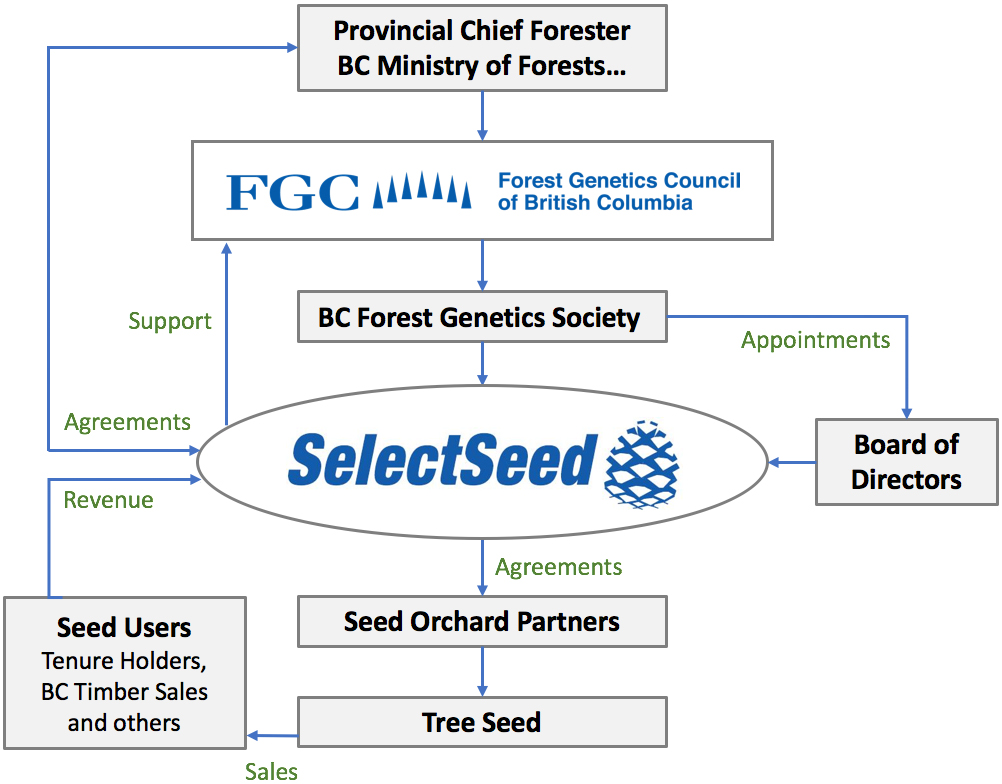 Provincial Chief Forester
BC Ministry of Forests...

FGC

Forest Genetics Council of British Columbia

Support

BC Forest Genetics Society

Appointments

Agreements

SelectSeed

Board of Directors

Revenue

Agreements

Seed Users
Tenure Holders, BC Timber Sales and others

Seed Orchard Partners

Tree Seed

Sales